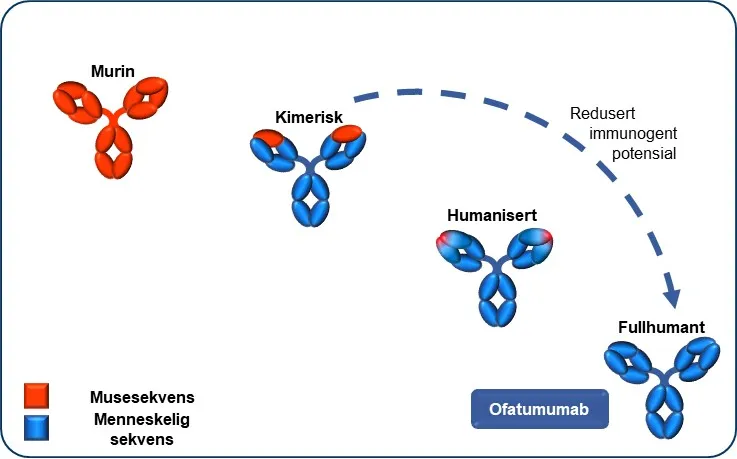 Murin

Kimerisk

Redusert immunogent potensial

Humanisert

Fullhumant

Musesekvens

Menneskelig sekvens

Ofatumumab